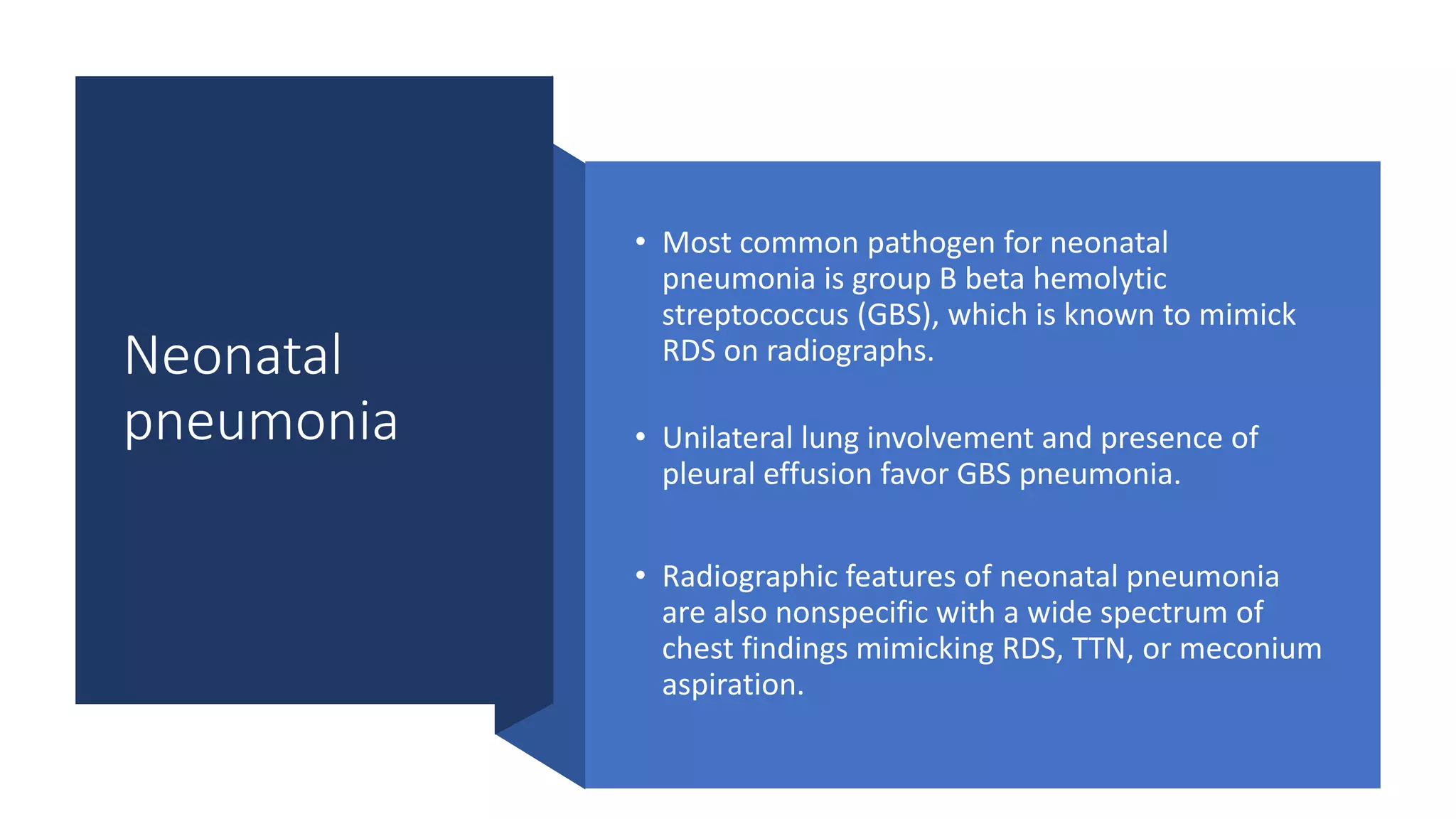 Neonatal pneumonia

• Most common pathogen for neonatal pneumonia is group B beta hemolytic streptococcus (GBS), which is known to mimick RDS on radiographs.

• Unilateral lung involvement and presence of pleural effusion favor GBS pneumonia.

• Radiographic features of neonatal pneumonia are also nonspecific with a wide spectrum of chest findings mimicking RDS, TTN, or meconium aspiration.